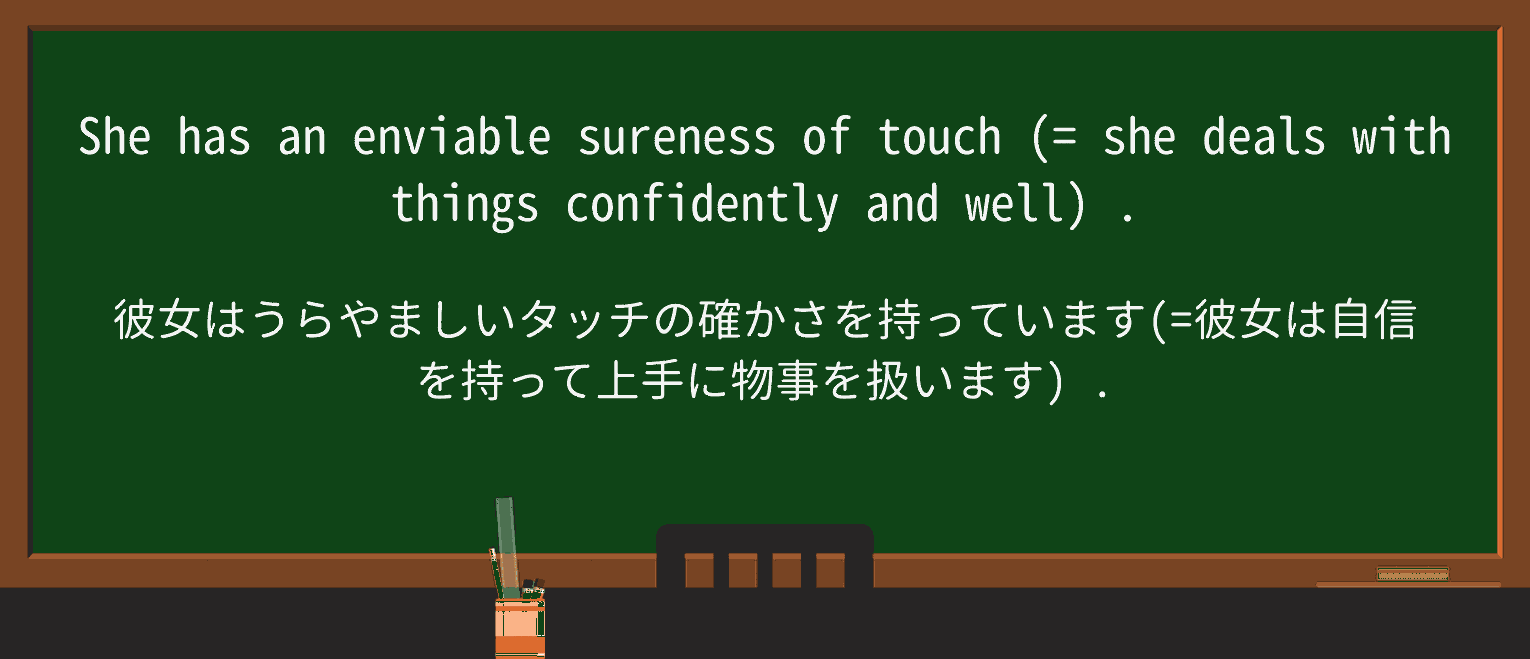 She has an enviable sureness of touch (= she deals with things confidently and well) .

彼女はうらやましいタッチの確かさを持っています(=彼女は自信を持って上手に物事を扱います) .